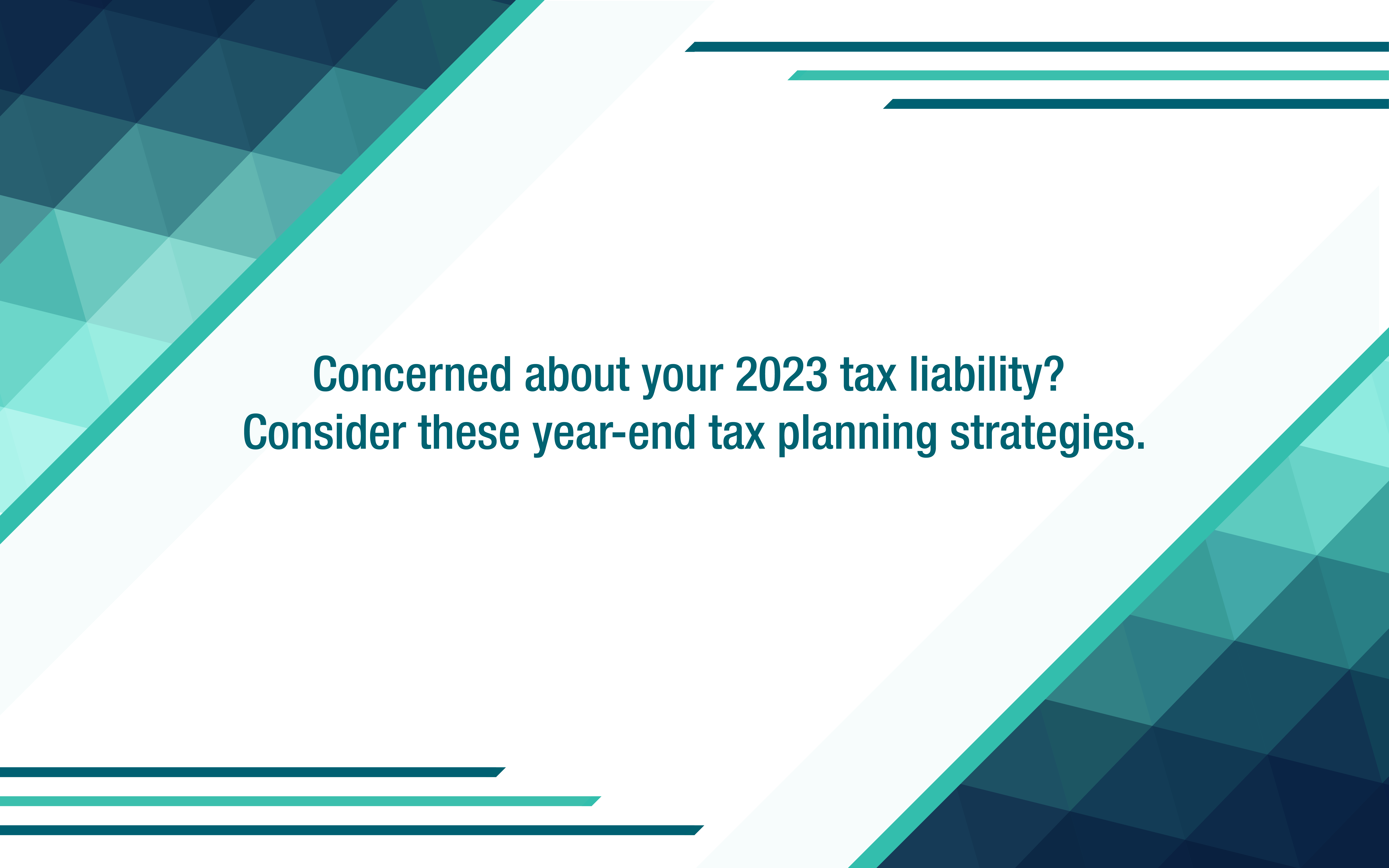 Concerned about your 2023 tax liability?
Consider these year-end tax planning strategies.